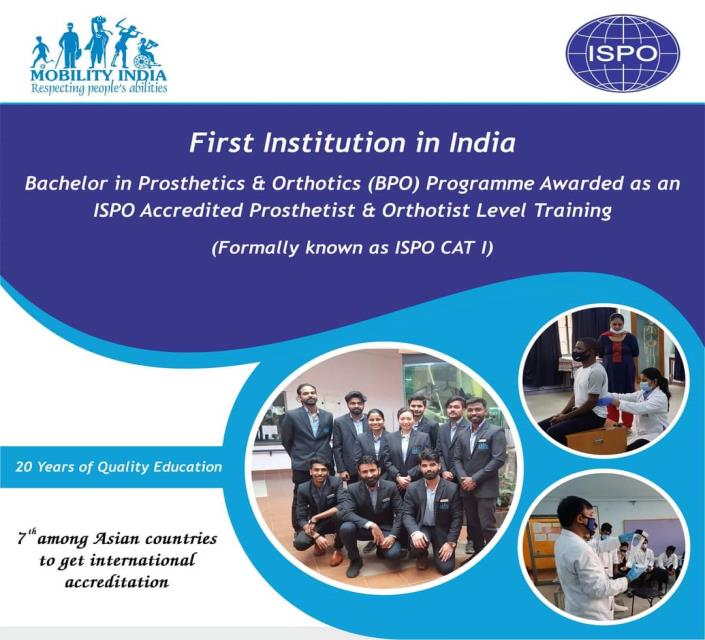 MOBILITY INDIA
Respecting people's abilities

ISPO

First Institution in India

Bachelor in Prosthetics & Orthotics (BPO) Programme Awarded as an ISPO Accredited Prosthetist & Orthotist Level Training

(Formally known as ISPO CAT I)

20 Years of Quality Education

7$^{th}$ among Asian countries to get international accreditation